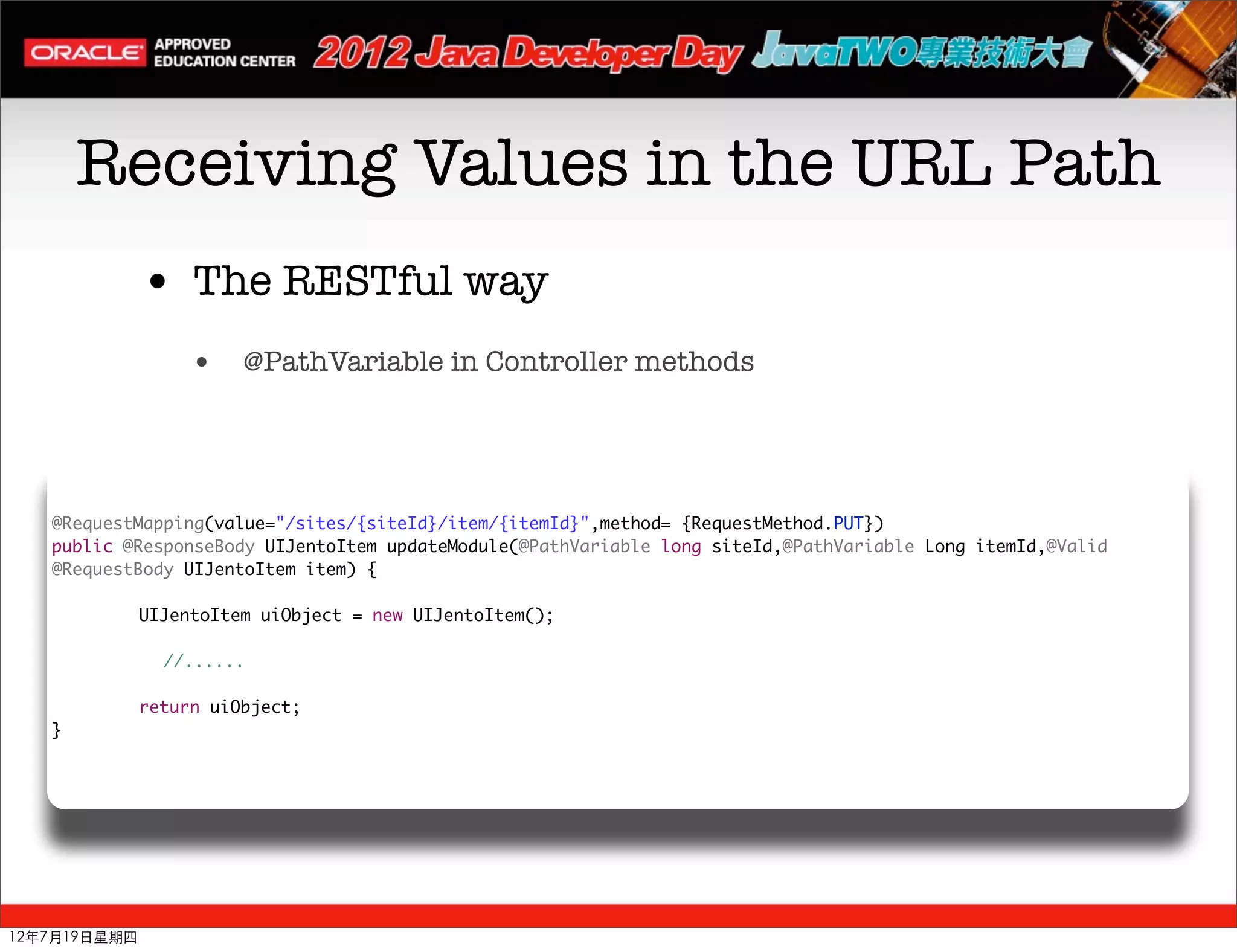 ORACLE APPROVED EDUCATION CENTER 2012 Java Developer Day JavaTWO專業技術大會

Receiving Values in the URL Path

• The RESTful way

• @PathVariable in Controller methods

@RequestMapping(value="/sites/{siteId}/item/{itemId}",method= {RequestMethod.PUT})
public @ResponseBody UIJentoItem updateModule(@PathVariable long siteId,@PathVariable Long itemId,@Valid @RequestBody UIJentoItem item) {

UIJentoItem uiObject = new UIJentoItem();

//......

return uiObject;
}

12年7月19日星期四